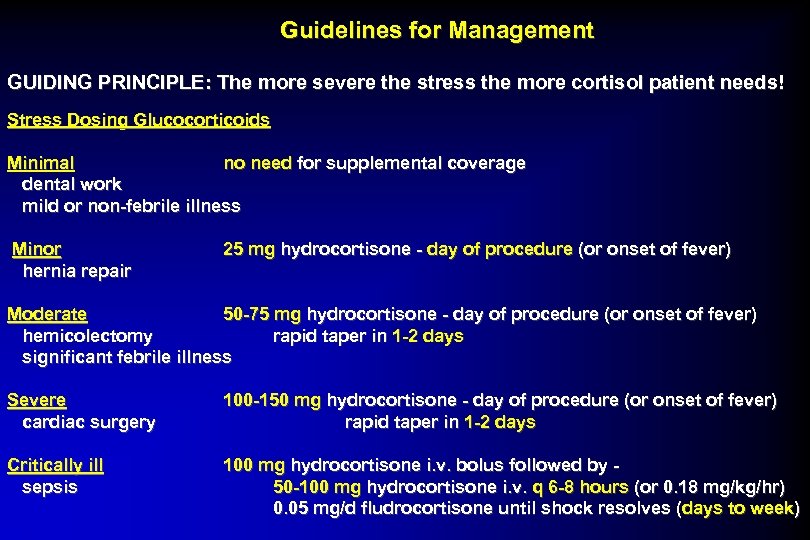 Guidelines for Management

GUIDING PRINCIPLE: The more severe the stress the more cortisol patient needs!

Stress Dosing Glucocorticoids

Minimal no need for supplemental coverage
dental work
mild or non-febrile illness

Minor 25 mg hydrocortisone - day of procedure (or onset of fever)
hernia repair

Moderate 50-75 mg hydrocortisone - day of procedure (or onset of fever)
hemicolectomy rapid taper in 1-2 days
significant febrile illness

Severe 100-150 mg hydrocortisone - day of procedure (or onset of fever)
cardiac surgery rapid taper in 1-2 days

Critically ill 100 mg hydrocortisone i.v. bolus followed by -
sepsis 50-100 mg hydrocortisone i.v. q 6-8 hours (or 0.18 mg/kg/hr)
0.05 mg/d fludrocortisone until shock resolves (days to week)